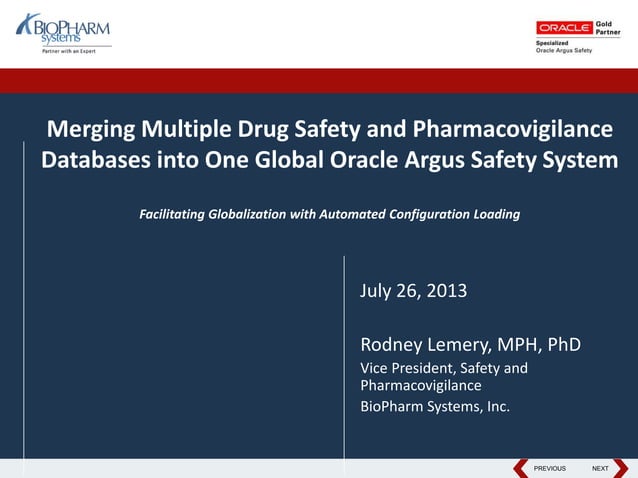 BIOPHARM systems
Partner with an Expert

ORACLE Gold Partner
Specialized
Oracle Argus Safety

Merging Multiple Drug Safety and Pharmacovigilance Databases into One Global Oracle Argus Safety System

Facilitating Globalization with Automated Configuration Loading

July 26, 2013

Rodney Lemery, MPH, PhD
Vice President, Safety and Pharmacovigilance
BioPharm Systems, Inc.

PREVIOUS NEXT